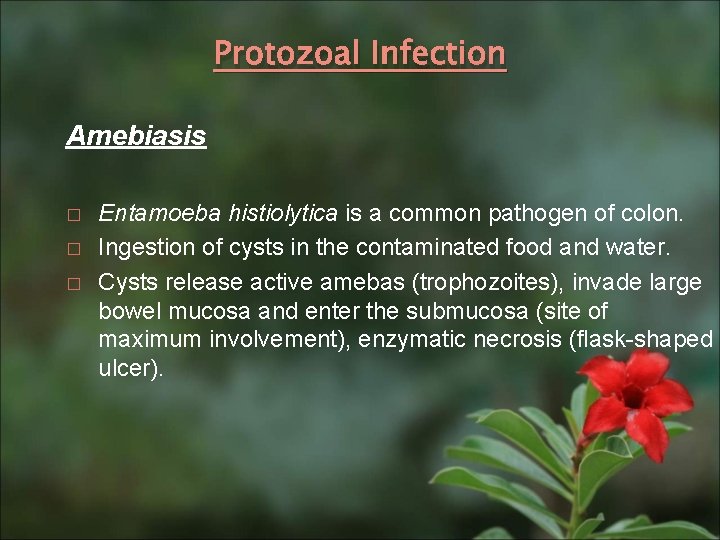 Protozoal Infection

Amebiasis

□ Entamoeba histiolytica is a common pathogen of colon.
□ Ingestion of cysts in the contaminated food and water.
□ Cysts release active amebas (trophozoites), invade large bowel mucosa and enter the submucosa (site of maximum involvement), enzymatic necrosis (flask-shaped ulcer).